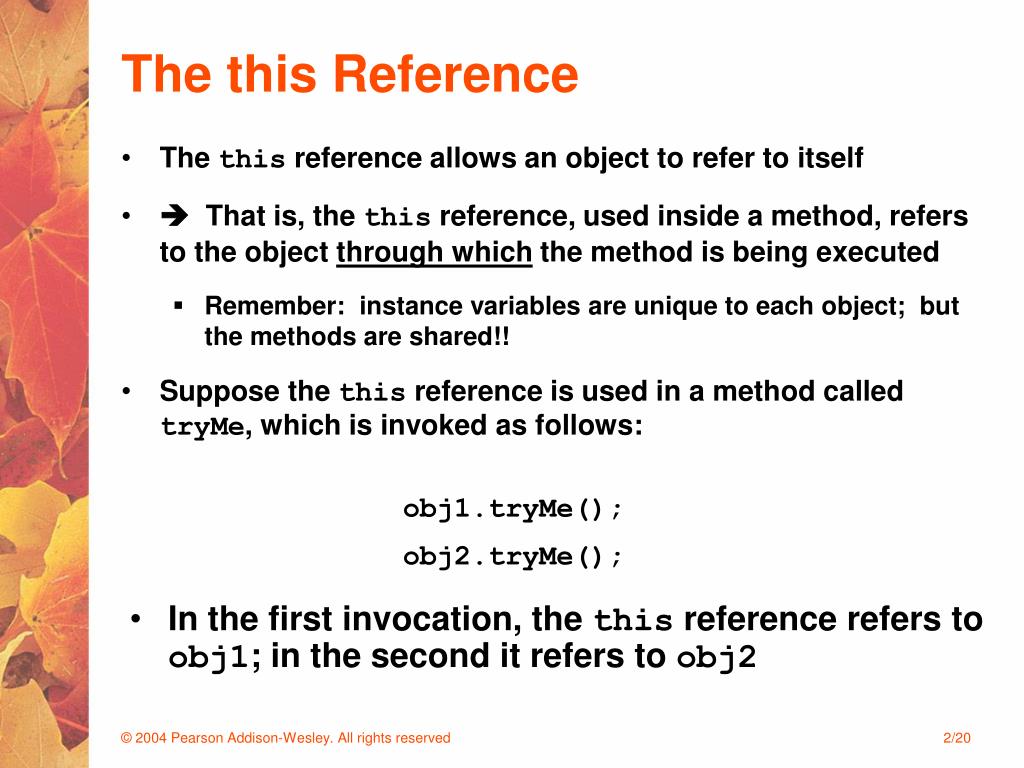 The this Reference

• The this reference allows an object to refer to itself

• ➔ That is, the this reference, used inside a method, refers to the object through which the method is being executed

▪ Remember: instance variables are unique to each object; but the methods are shared!!

• Suppose the this reference is used in a method called tryMe, which is invoked as follows:

obj1.tryMe();

obj2.tryMe();

• In the first invocation, the this reference refers to obj1; in the second it refers to obj2

© 2004 Pearson Addison-Wesley. All rights reserved

2/20